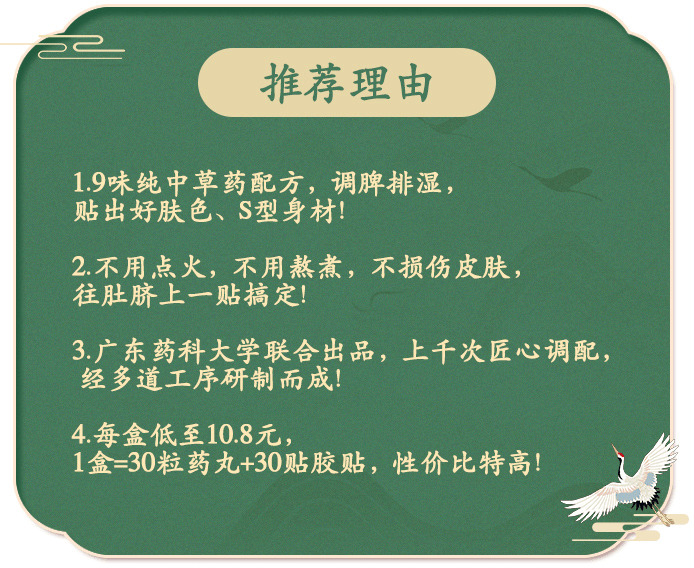 推荐理由

1.9味纯中草药配方，调脾排湿，贴出好肤色、S型身材!

2.不用点火，不用熬煮，不损伤皮肤，往肚脐上一贴搞定!

3.广东药科大学联合出品，上千次匠心调配，经多道工序研制而成!

4.每盒低至10.8元，1盒=30粒药丸+30贴胶贴，性价比特高!